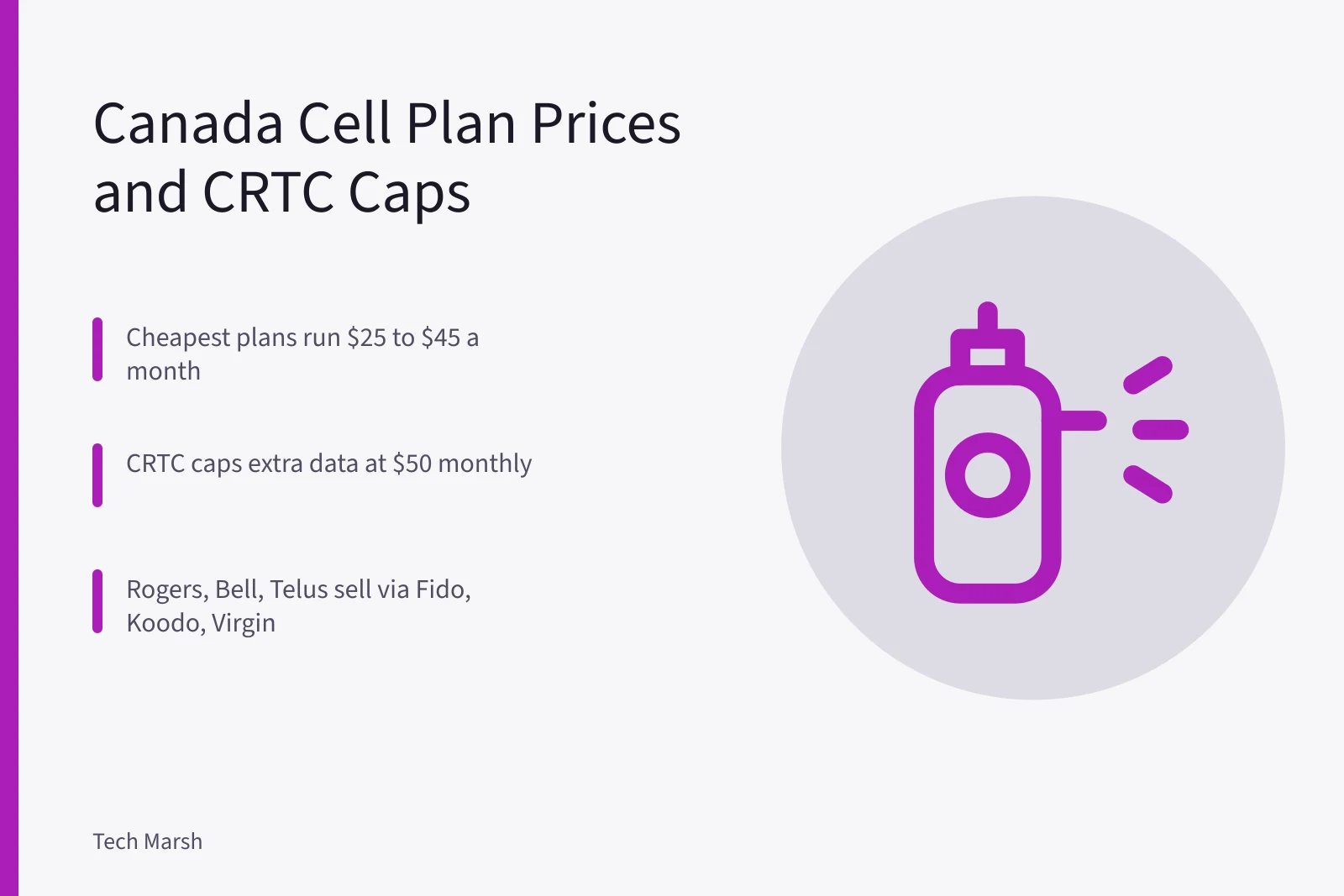 Canada Cell Plan Prices and CRTC Caps

Cheapest plans run \$25 to \$45 a month

CRTC caps extra data at \$50 monthly

Rogers, Bell, Telus sell via Fido, Koodo, Virgin

Tech Marsh